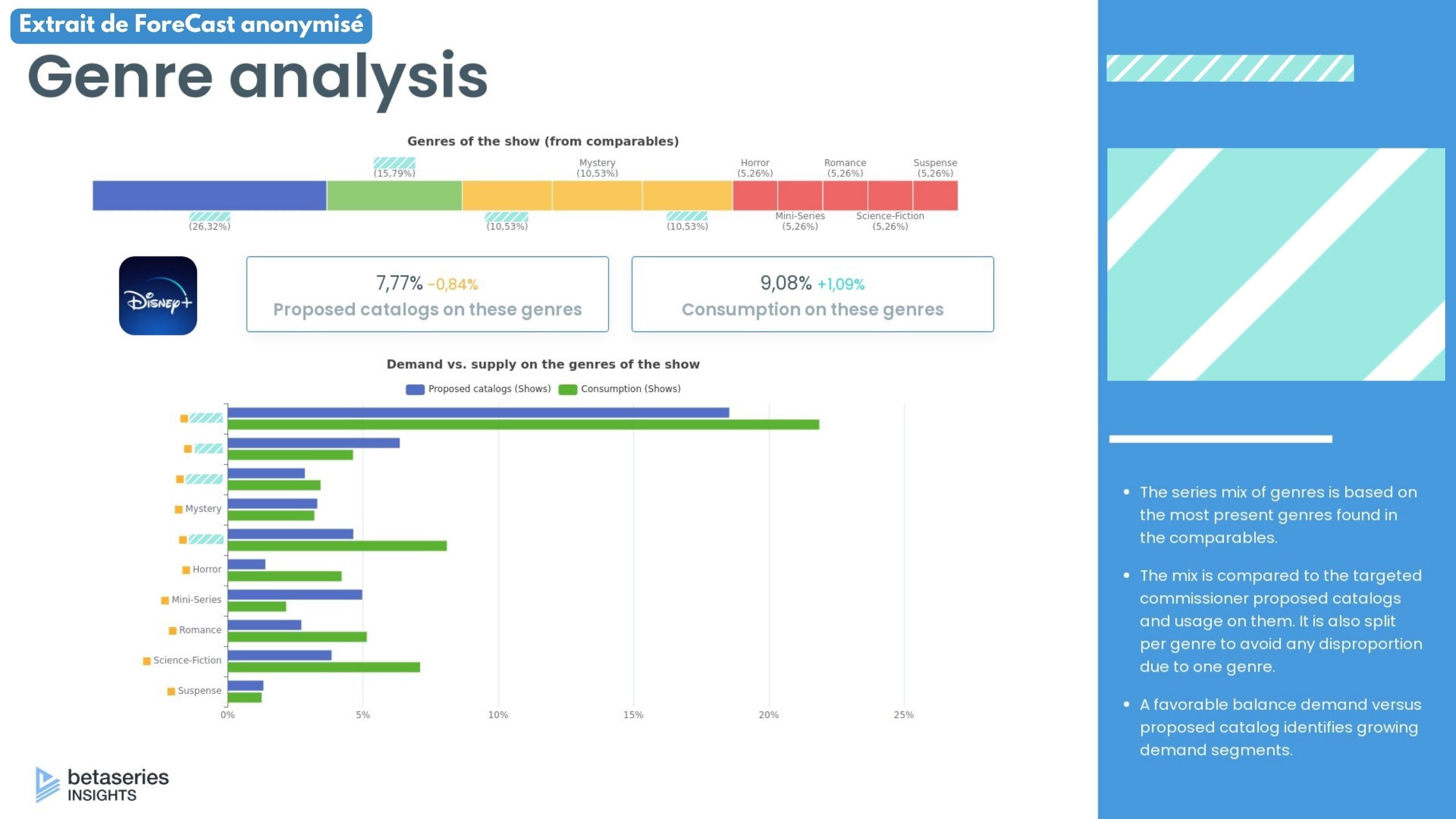 Extrait de ForeCast anonymisé

Genre analysis

Genres of the show (from comparables)

(15,79%)
Mystery (10,53%)
Horror (5,26%)
Romance (5,26%)
Suspense (5,26%)
(26,32%)
(10,53%)
(10,53%)
Mini-Series (5,26%)
Science-Fiction (5,26%)

Disney+

7,77% -0,84%
Proposed catalogs on these genres

9,08% +1,09%
Consumption on these genres

Demand vs. supply on the genres of the show

Proposed catalogs (Shows) Consumption (Shows)

Mystery
Horror
Mini-Series
Romance
Science-Fiction
Suspense

0% 5% 10% 15% 20% 25%

betaseries INSIGHTS

• The series mix of genres is based on the most present genres found in the comparables.

• The mix is compared to the targeted commissioner proposed catalogs and usage on them. It is also split per genre to avoid any disproportion due to one genre.

• A favorable balance demand versus proposed catalog identifies growing demand segments.